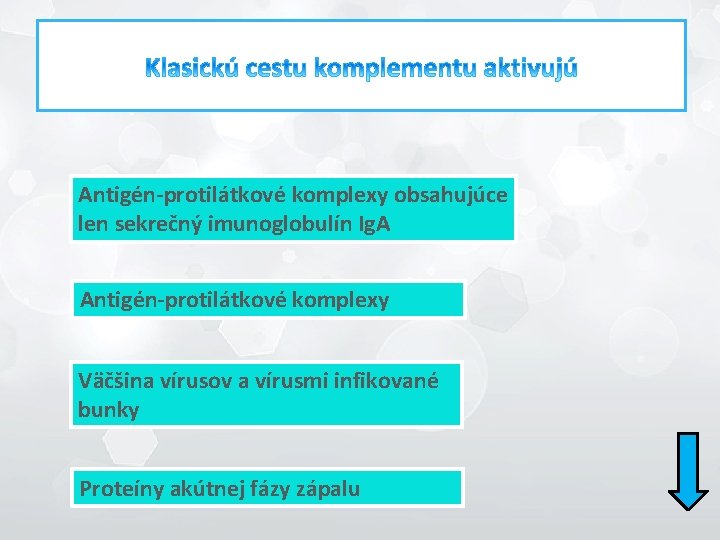 Klasickú cestu komplementu aktivujú

Antigén-protilátkové komplexy obsahujúce len sekrečný imunoglobulín IgA

Antigén-protilátkové komplexy

Väčšina vírusov a vírusmi infikované bunky

Proteíny akútnej fázy zápalu